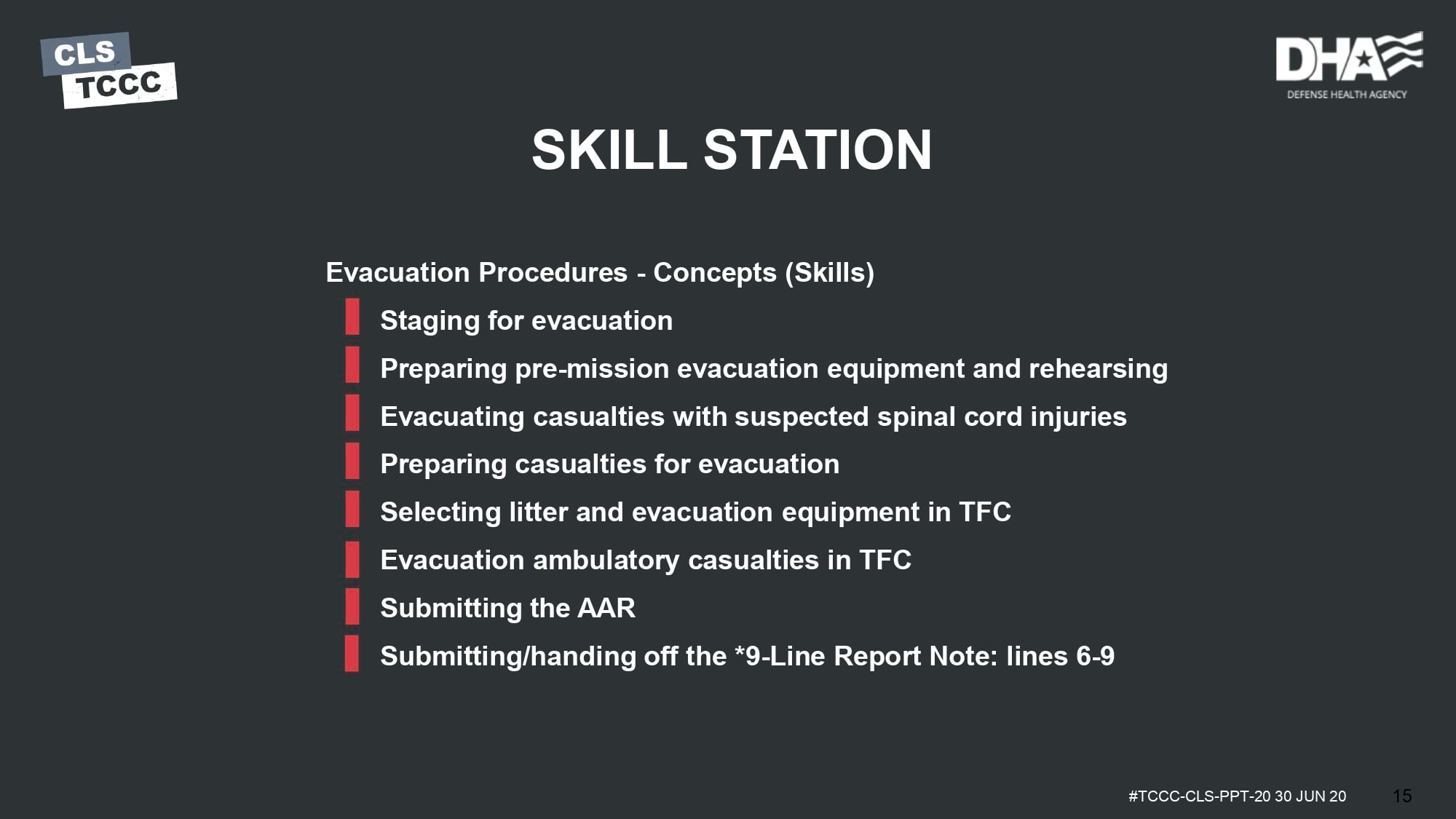 CLS
TCCC

DHA
DEFENSE HEALTH AGENCY

SKILL STATION

Evacuation Procedures - Concepts (Skills)

Staging for evacuation
Preparing pre-mission evacuation equipment and rehearsing
Evacuating casualties with suspected spinal cord injuries
Preparing casualties for evacuation
Selecting litter and evacuation equipment in TFC
Evacuation ambulatory casualties in TFC
Submitting the AAR
Submitting/handing off the *9-Line Report Note: lines 6-9

#TCCC-CLS-PPT-20 30 JUN 20
15